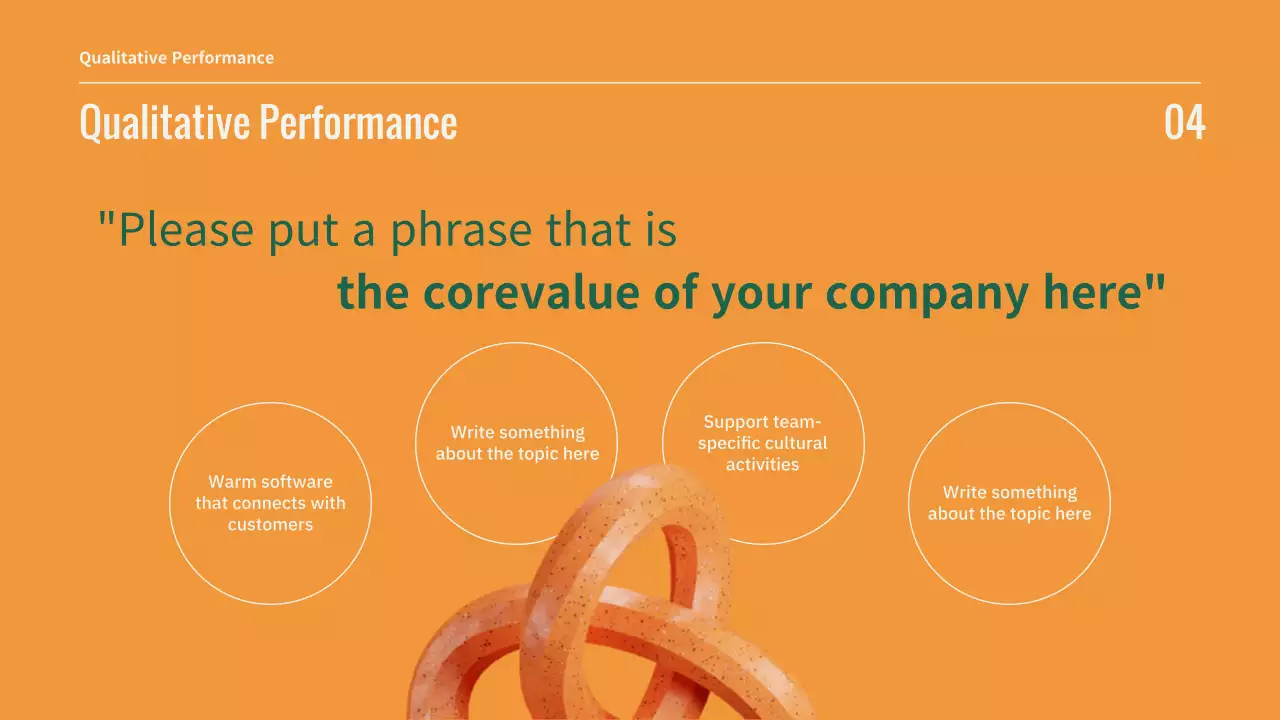 Qualitative Performance

Qualitative Performance

04

"Please put a phrase that is the corevalue of your company here"

Warm software that connects with customers

Write something about the topic here

Support team-specific cultural activities

Write something about the topic here